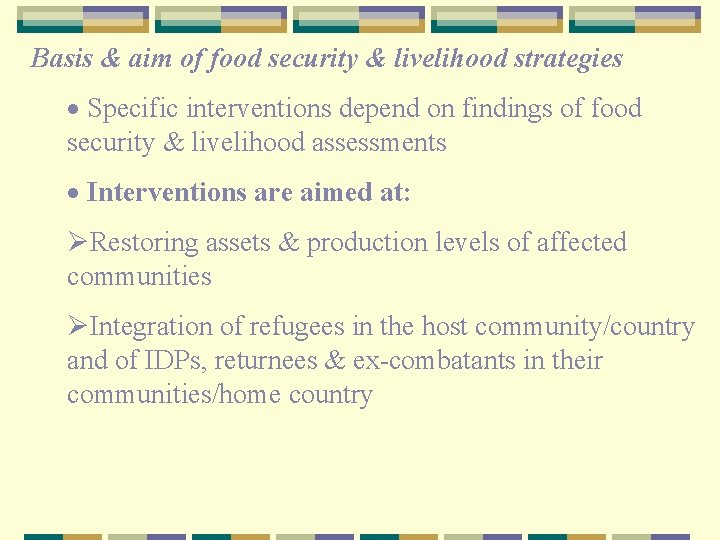 Basis & aim of food security & livelihood strategies

• Specific interventions depend on findings of food security & livelihood assessments

• Interventions are aimed at:

➢Restoring assets & production levels of affected communities

➢Integration of refugees in the host community/country and of IDPs, returnees & ex-combatants in their communities/home country